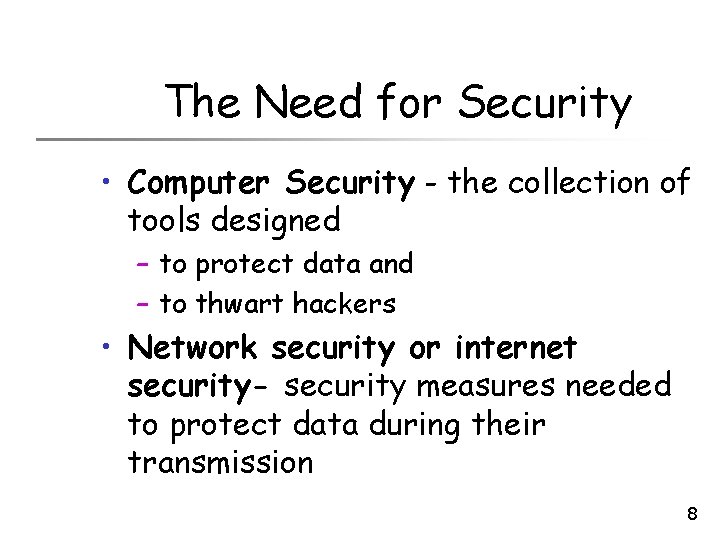 The Need for Security

• Computer Security - the collection of tools designed
 – to protect data and
 – to thwart hackers
• Network security or internet security- security measures needed to protect data during their transmission

8